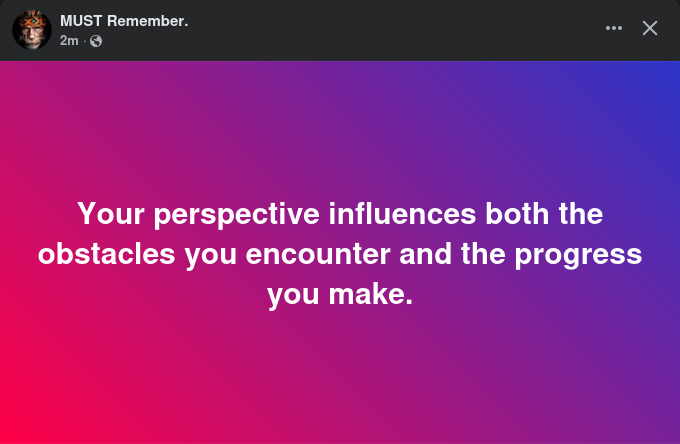 MUST Remember.
2m ·

Your perspective influences both the obstacles you encounter and the progress you make.